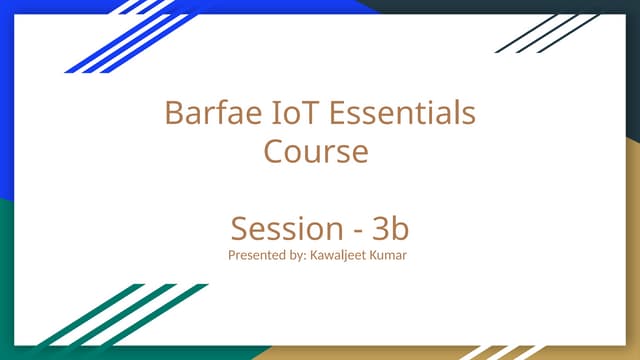 Barfae IoT Essentials Course

Session - 3b

Presented by: Kawaljeet Kumar